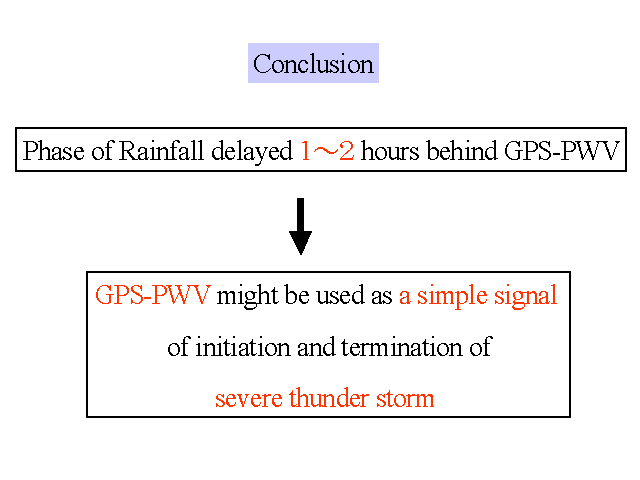 Conclusion

Phase of Rainfall delayed 1～2 hours behind GPS-PWV

GPS-PWV might be used as a simple signal of initiation and termination of severe thunder storm